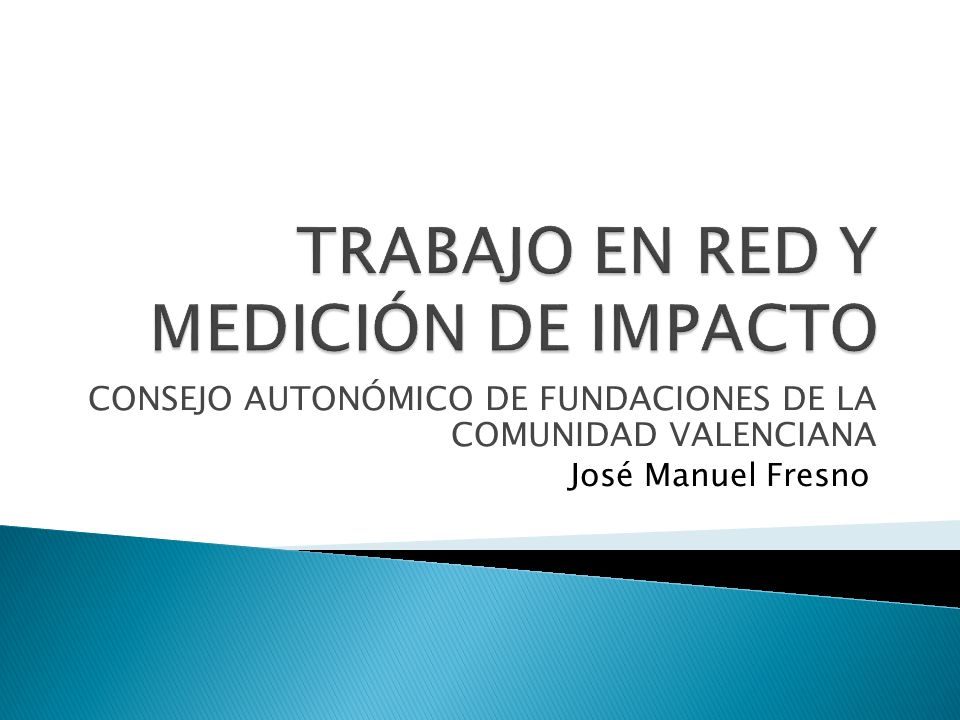 TRABAJO EN RED Y MEDICIÓN DE IMPACTO

CONSEJO AUTONÓMICO DE FUNDACIONES DE LA COMUNIDAD VALENCIANA
José Manuel Fresno